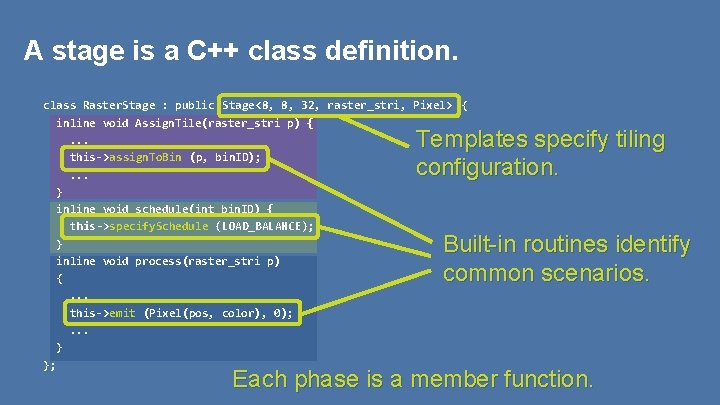 A stage is a C++ class definition.

class RasterStage : public Stage<8, 8, 32, raster_stri, Pixel> {
inline void AssignTile(raster_stri p) {
...
this->assignToBin (p, binID);
...
}
inline void schedule(int binID) {
this->specifySchedule (LOAD_BALANCE);
}
inline void process(raster_stri p)
{
...
this->emit (Pixel(pos, color), 0);
...
}
};

Templates specify tiling configuration.

Built-in routines identify common scenarios.

Each phase is a member function.